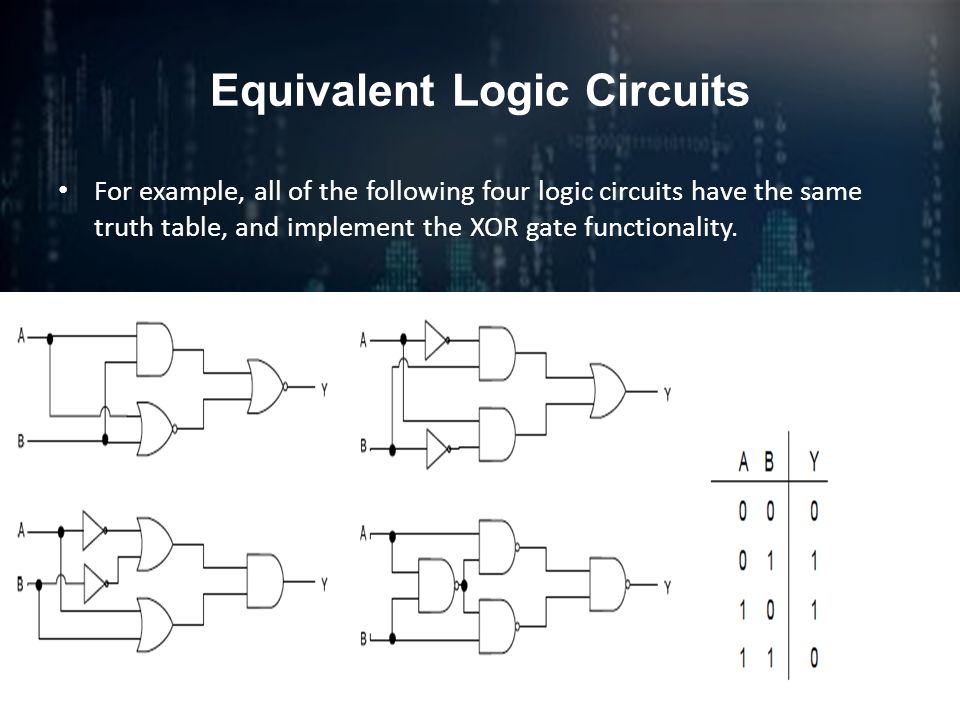 Equivalent Logic Circuits

• For example, all of the following four logic circuits have the same truth table, and implement the XOR gate functionality.

A
B
Y

A
B
Y

A
B
Y

A
B
Y

| A | B | Y |
|---|---|---|
| 0 | 0 | 0 |
| 0 | 1 | 1 |
| 1 | 0 | 1 |
| 1 | 1 | 0 |